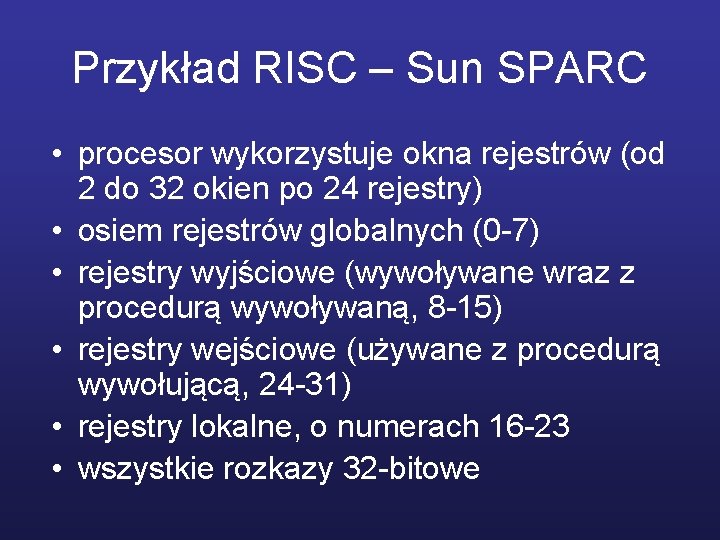 Przykład RISC – Sun SPARC

• procesor wykorzystuje okna rejestrów (od 2 do 32 okien po 24 rejestry)
• osiem rejestrów globalnych (0-7)
• rejestry wyjściowe (wywoływane wraz z procedurą wywoływaną, 8-15)
• rejestry wejściowe (używane z procedurą wywołującą, 24-31)
• rejestry lokalne, o numerach 16-23
• wszystkie rozkazy 32-bitowe